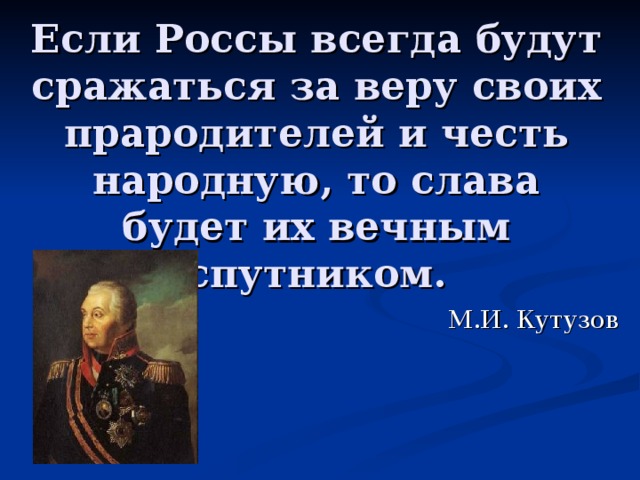 Если Россы всегда будут сражаться за веру своих прародителей и честь народную, то слава будет их вечным спутником.

М.И. Кутузов